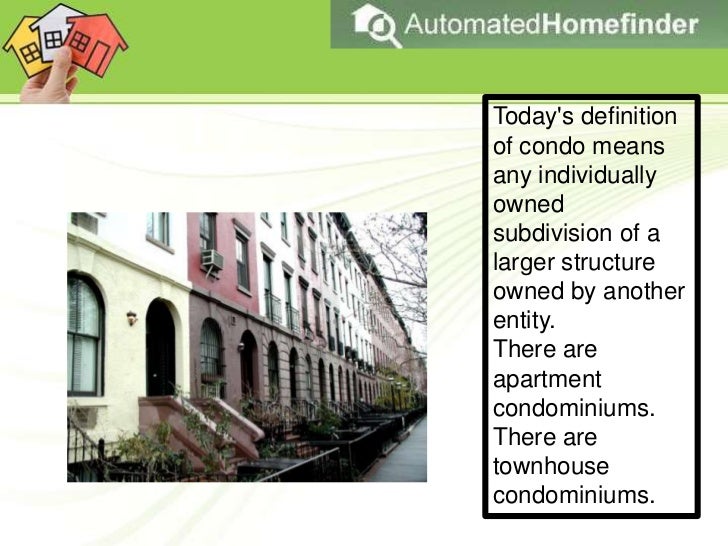 AutomatedHomefinder

Today's definition of condo means any individually owned subdivision of a larger structure owned by another entity.
There are apartment condominiums.
There are townhouse condominiums.